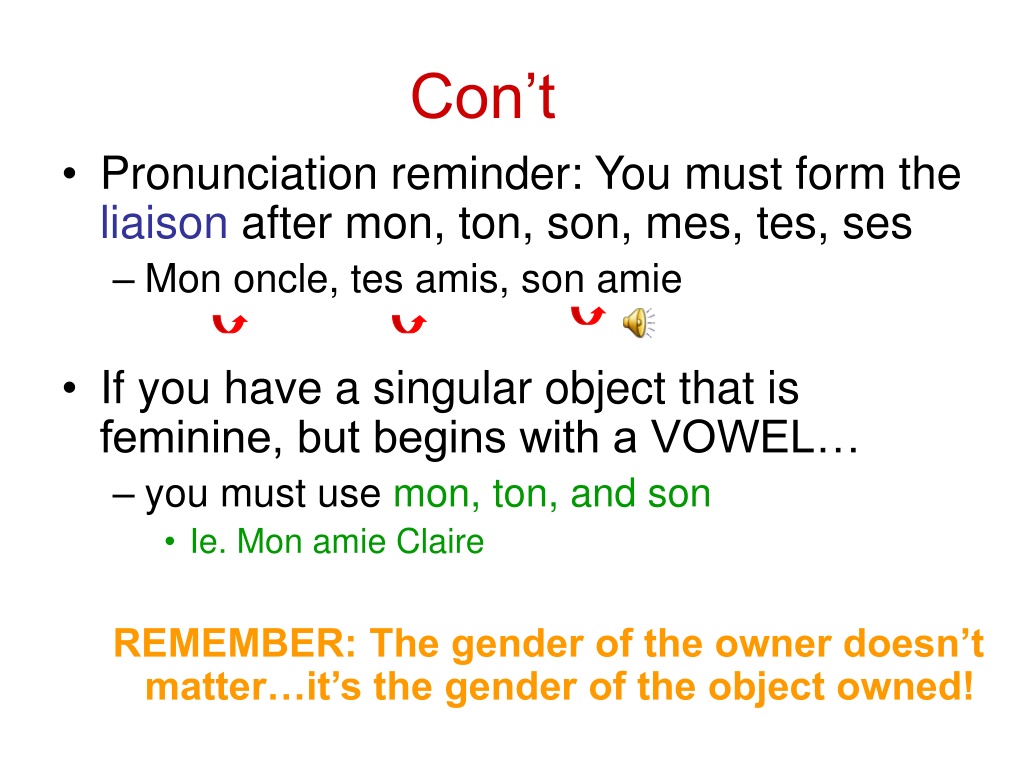 Con’t

• Pronunciation reminder: You must form the liaison after mon, ton, son, mes, tes, ses

– Mon oncle, tes amis, son amie

• If you have a singular object that is feminine, but begins with a VOWEL…

– you must use mon, ton, and son

• Ie. Mon amie Claire

REMEMBER: The gender of the owner doesn’t matter…it’s the gender of the object owned!